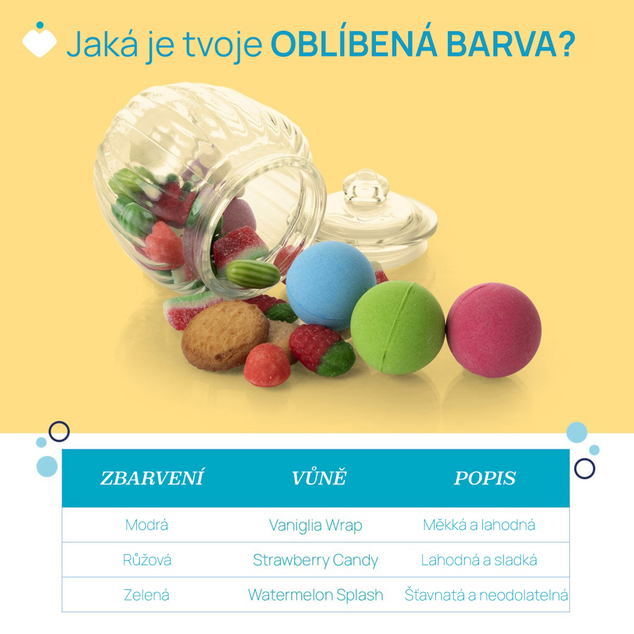 Jaká je tvoje OBLÍBENÁ BARVA?

| ZBARVENÍ | VŮNĚ | POPIS |
|---|---|---|
| Modrá | Vaniglia Wrap | Měkká a lahodná |
| Růžová | Strawberry Candy | Lahodná a sladká |
| Zelená | Watermelon Splash | Šťavnatá a neodolatelná |